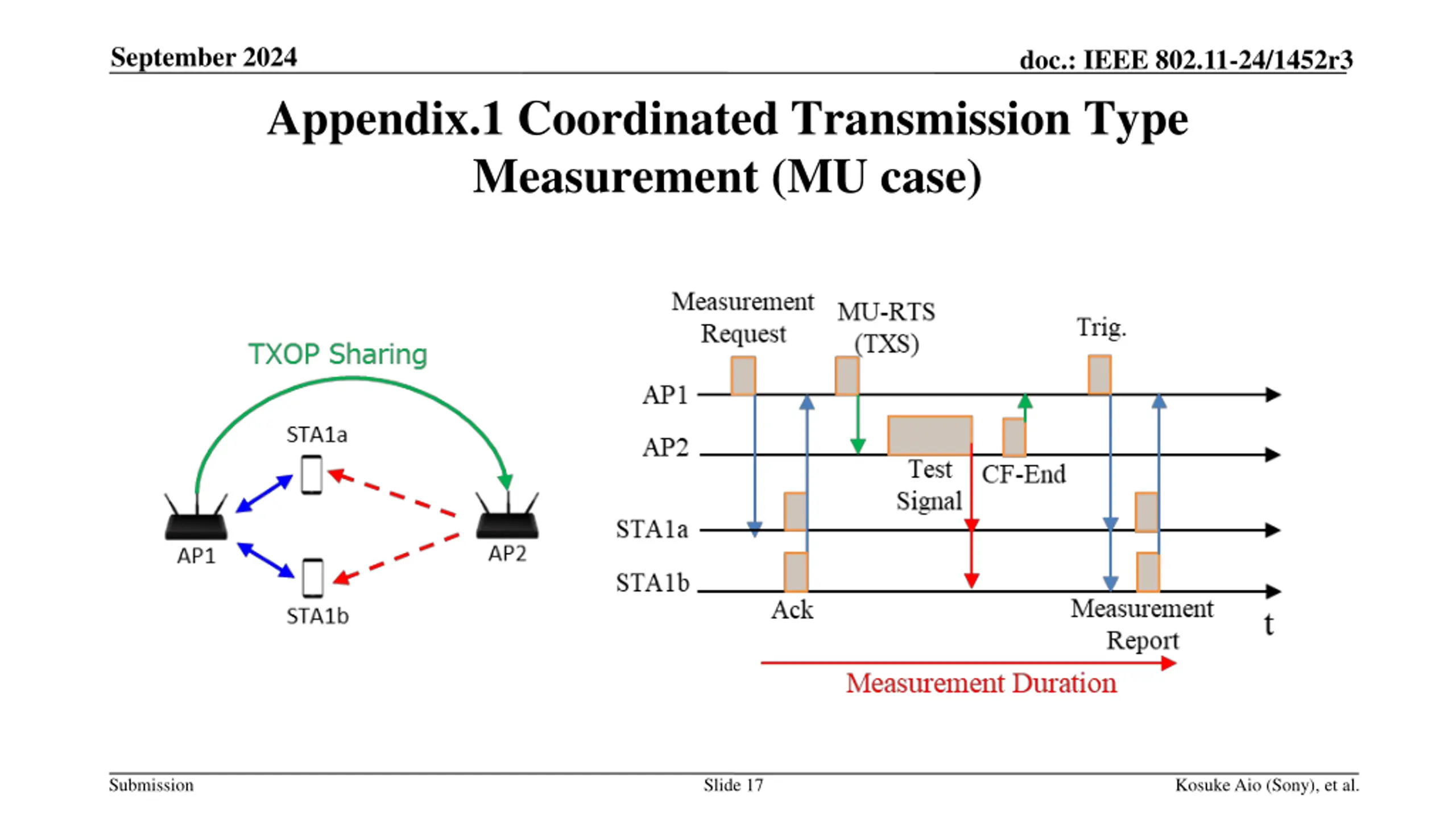 September 2024

doc.: IEEE 802.11-24/1452r3

Appendix.1 Coordinated Transmission Type Measurement (MU case)

TXOP Sharing

STA1a

AP1

AP2

STA1b

Measurement Request

MU-RTS (TXS)

Trig.

AP1

AP2

Test Signal

CF-End

STA1a

STA1b

Ack

Measurement Report

t

Measurement Duration

Submission

Slide 17

Kosuke Aio (Sony), et al.